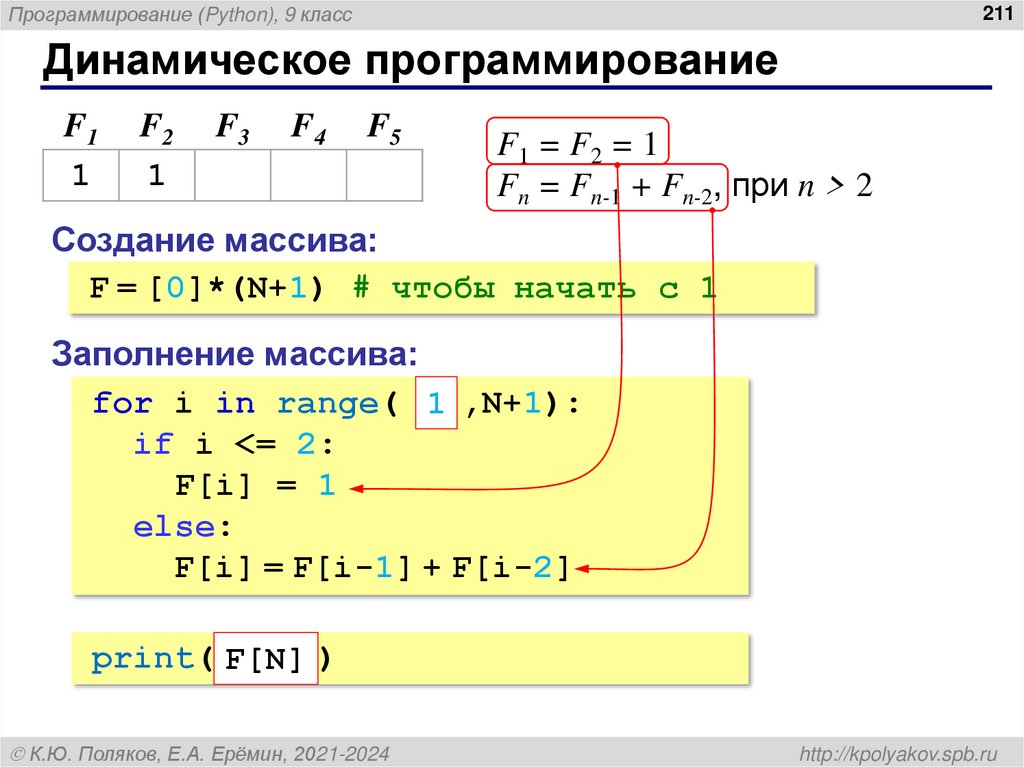 Программирование (Python), 9 класс

211

Динамическое программирование

| $F_1$ | $F_2$ | $F_3$ | $F_4$ | $F_5$ |
|---|---|---|---|---|
| 1 | 1 | | | |

$F_1 = F_2 = 1$
$F_n = F_{n-1} + F_{n-2}$, при $n > 2$

Создание массива:

F = [0]*(N+1) # чтобы начать с 1

Заполнение массива:

for i in range( 1 ,N+1):
  if i <= 2:
    F[i] = 1
  else:
    F[i] = F[i-1] + F[i-2]

print( F[N] )

© К.Ю. Поляков, Е.А. Ерёмин, 2021-2024

http://kpolyakov.spb.ru